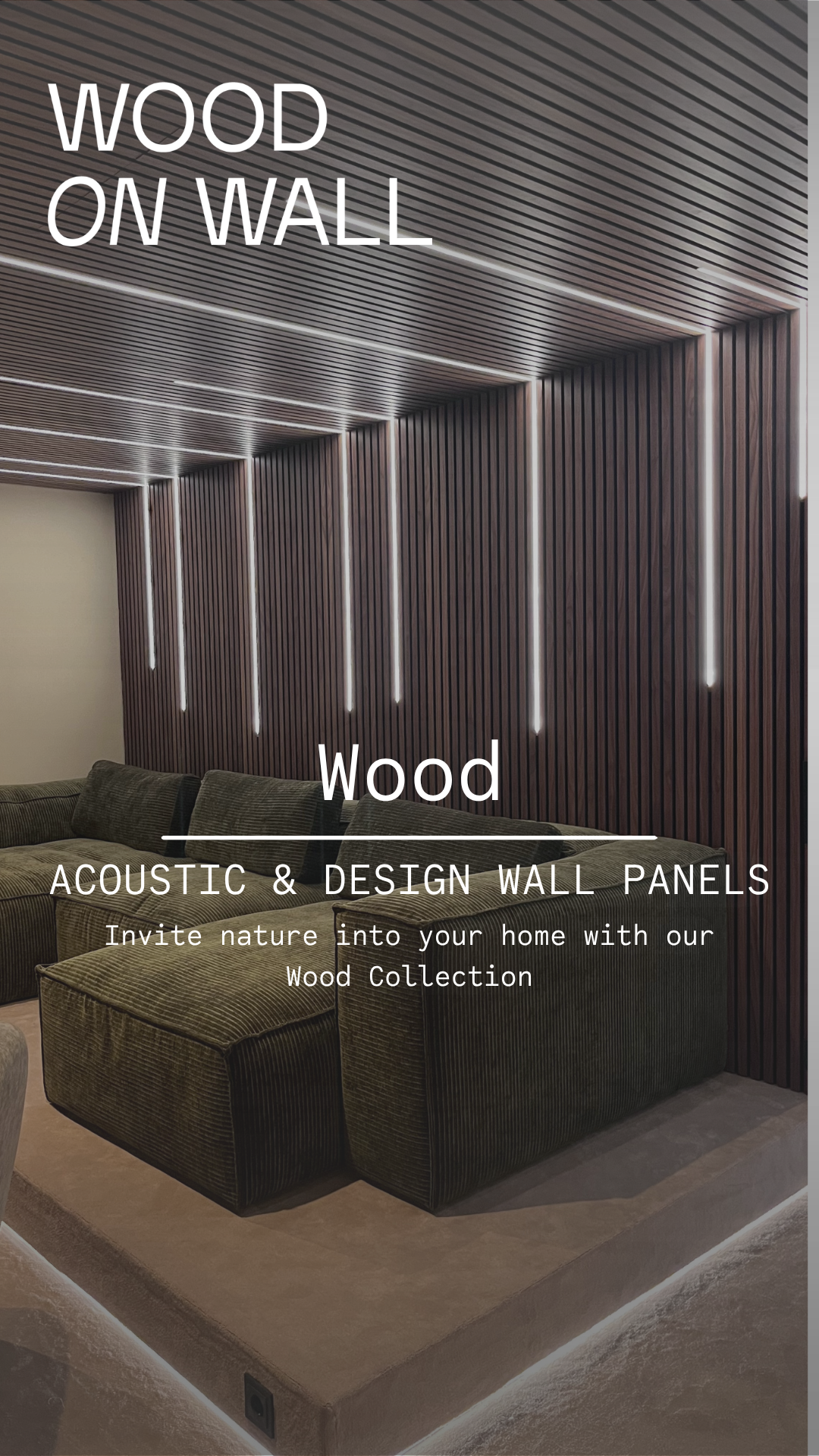 WOOD
ON WALL

Wood

ACOUSTIC & DESIGN WALL PANELS

Invite nature into your home with our Wood Collection